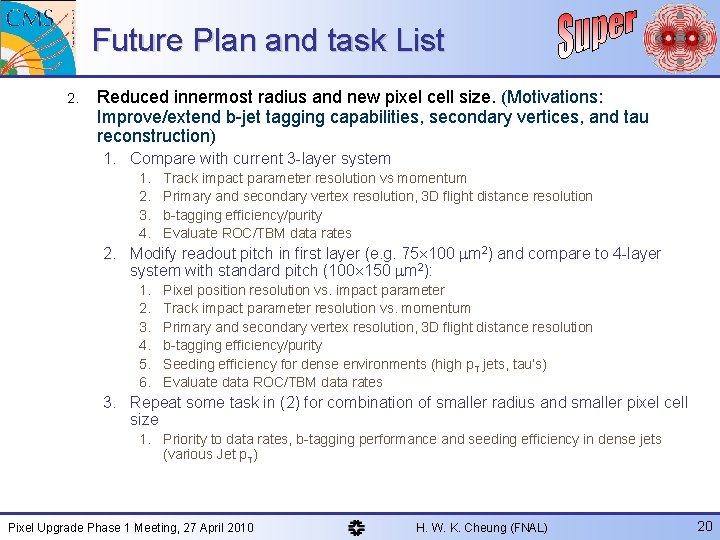 CMS

Future Plan and task List

Super

2. Reduced innermost radius and new pixel cell size. (Motivations: Improve/extend b-jet tagging capabilities, secondary vertices, and tau reconstruction)

1. Compare with current 3-layer system
   1. Track impact parameter resolution vs momentum
   2. Primary and secondary vertex resolution, 3D flight distance resolution
   3. b-tagging efficiency/purity
   4. Evaluate ROC/TBM data rates
2. Modify readout pitch in first layer (e.g. $75\times100$ $\mu m^2$) and compare to 4-layer system with standard pitch ($100\times150$ $\mu m^2$):
   1. Pixel position resolution vs. impact parameter
   2. Track impact parameter resolution vs. momentum
   3. Primary and secondary vertex resolution, 3D flight distance resolution
   4. b-tagging efficiency/purity
   5. Seeding efficiency for dense environments (high $p_T$ jets, tau's)
   6. Evaluate data ROC/TBM data rates
3. Repeat some task in (2) for combination of smaller radius and smaller pixel cell size
   1. Priority to data rates, b-tagging performance and seeding efficiency in dense jets (various Jet $p_T$)

Pixel Upgrade Phase 1 Meeting, 27 April 2010 H. W. K. Cheung (FNAL) 20